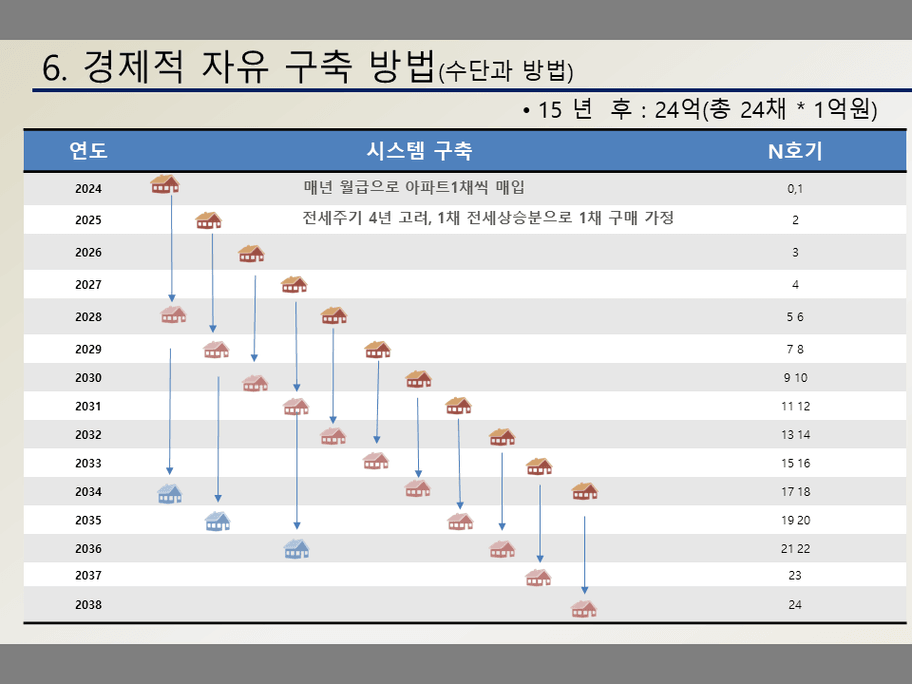 6. 경제적 자유 구축 방법(수단과 방법)

• 15 년 후 : 24억(총 24채 * 1억원)

| 연도 | 시스템 구축 | N호기 |
|---|---|---|
| 2024 | 매년 월급으로 아파트1채씩 매입 | 0,1 |
| 2025 | 전세주기 4년 고려, 1채 전세상승분으로 1채 구매 가정 | 2 |
| 2026 | | 3 |
| 2027 | | 4 |
| 2028 | | 5 6 |
| 2029 | | 7 8 |
| 2030 | | 9 10 |
| 2031 | | 11 12 |
| 2032 | | 13 14 |
| 2033 | | 15 16 |
| 2034 | | 17 18 |
| 2035 | | 19 20 |
| 2036 | | 21 22 |
| 2037 | | 23 |
| 2038 | | 24 |